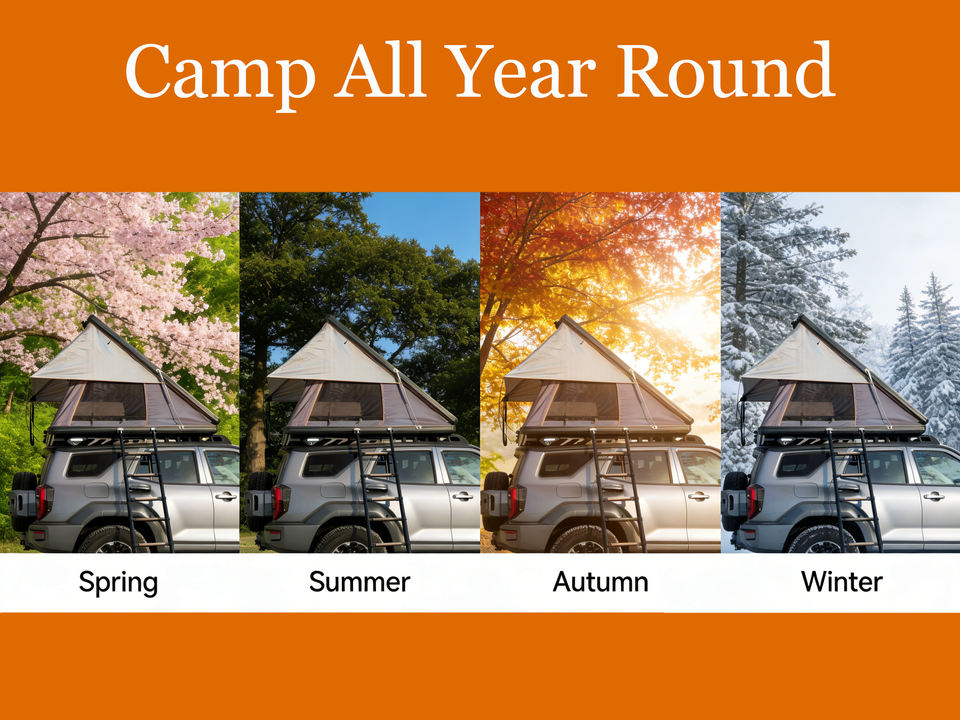 Camp All Year Round

Spring

Summer

Autumn

Winter